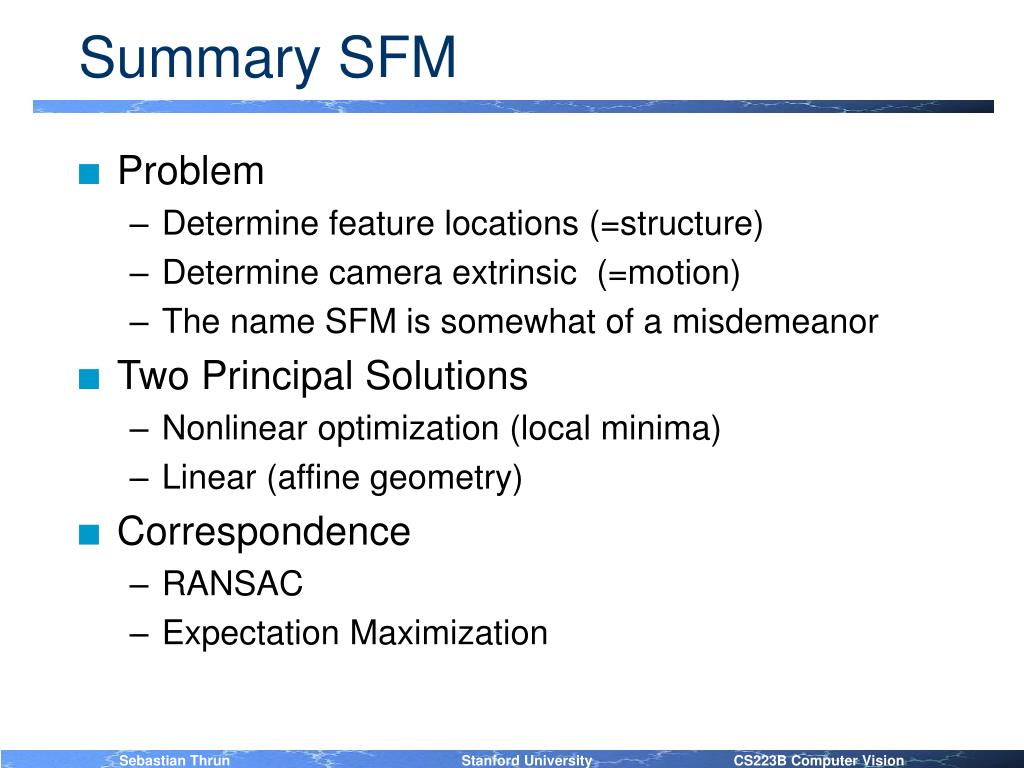 Summary SFM

■ Problem
– Determine feature locations (=structure)
– Determine camera extrinsic (=motion)
– The name SFM is somewhat of a misdemeanor

■ Two Principal Solutions
– Nonlinear optimization (local minima)
– Linear (affine geometry)

■ Correspondence
– RANSAC
– Expectation Maximization

Sebastian Thrun Stanford University CS223B Computer Vision